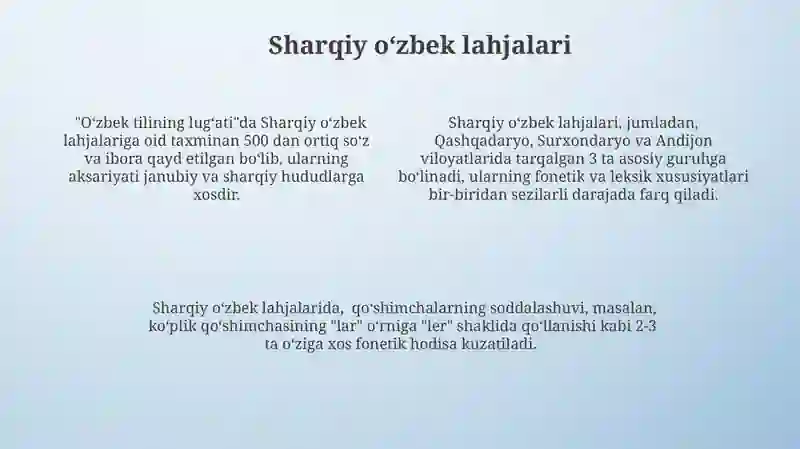 Sharqiy oʻzbek lahjalari

"Oʻzbek tilining lugʻati"da Sharqiy oʻzbek lahjalariga oid taxminan 500 dan ortiq soʻz va ibora qayd etilgan boʻlib, ularning aksariyati janubiy va sharqiy hududlarga xosdir.

Sharqiy oʻzbek lahjalari, jumladan, Qashqadaryo, Surxondaryo va Andijon viloyatlarida tarqalgan 3 ta asosiy guruhga boʻlinadi, ularning fonetik va leksik xususiyatlari bir-biridan sezilarli darajada farq qiladi.

Sharqiy oʻzbek lahjalarida, qoʻshimchalarning soddalashuvi, masalan, koʻplik qoʻshimchasining "lar" oʻrniga "ler" shaklida qoʻllanishi kabi 2-3 ta oʻziga xos fonetik hodisa kuzatiladi.